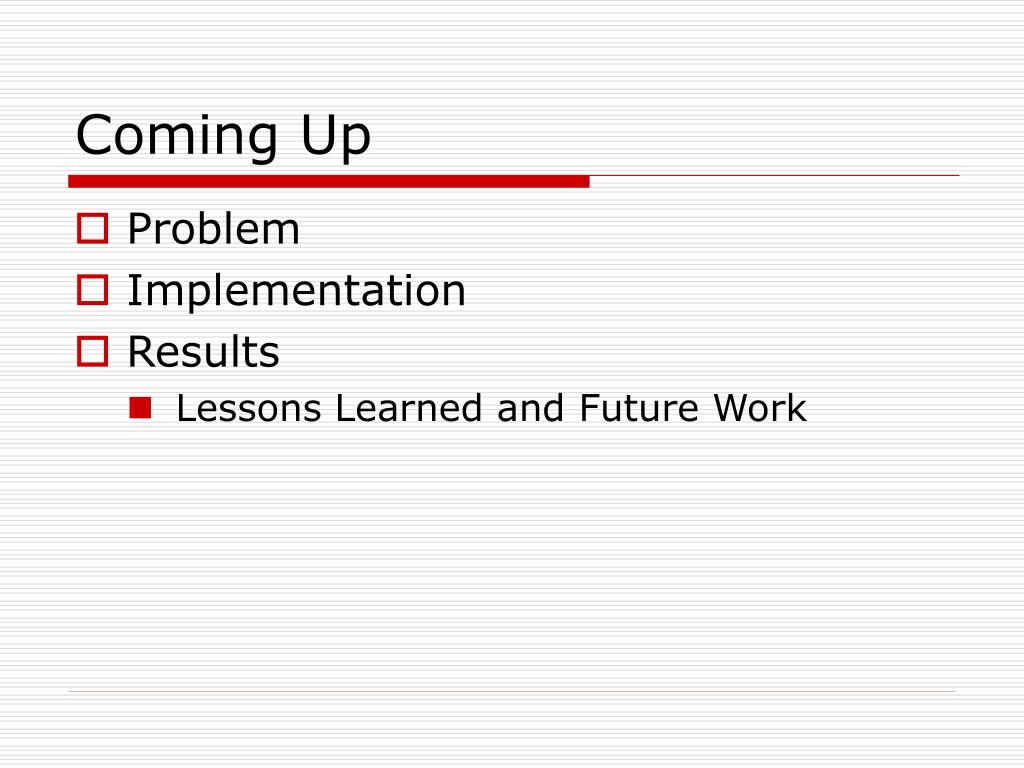 Coming Up

Problem
Implementation
Results
Lessons Learned and Future Work